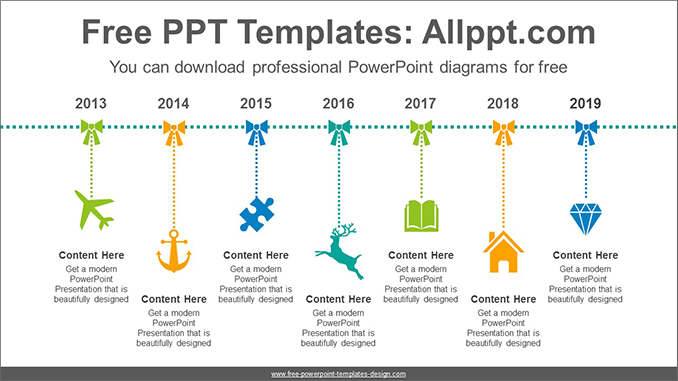 Free PPT Templates: Allppt.com

You can download professional PowerPoint diagrams for free

2013

2014

2015

2016

2017

2018

2019

Content Here
Get a modern PowerPoint Presentation that is beautifully designed

Content Here
Get a modern PowerPoint Presentation that is beautifully designed

Content Here
Get a modern PowerPoint Presentation that is beautifully designed

Content Here
Get a modern PowerPoint Presentation that is beautifully designed

Content Here
Get a modern PowerPoint Presentation that is beautifully designed

Content Here
Get a modern PowerPoint Presentation that is beautifully designed

Content Here
Get a modern PowerPoint Presentation that is beautifully designed

www.free-powerpoint-templates-design.com